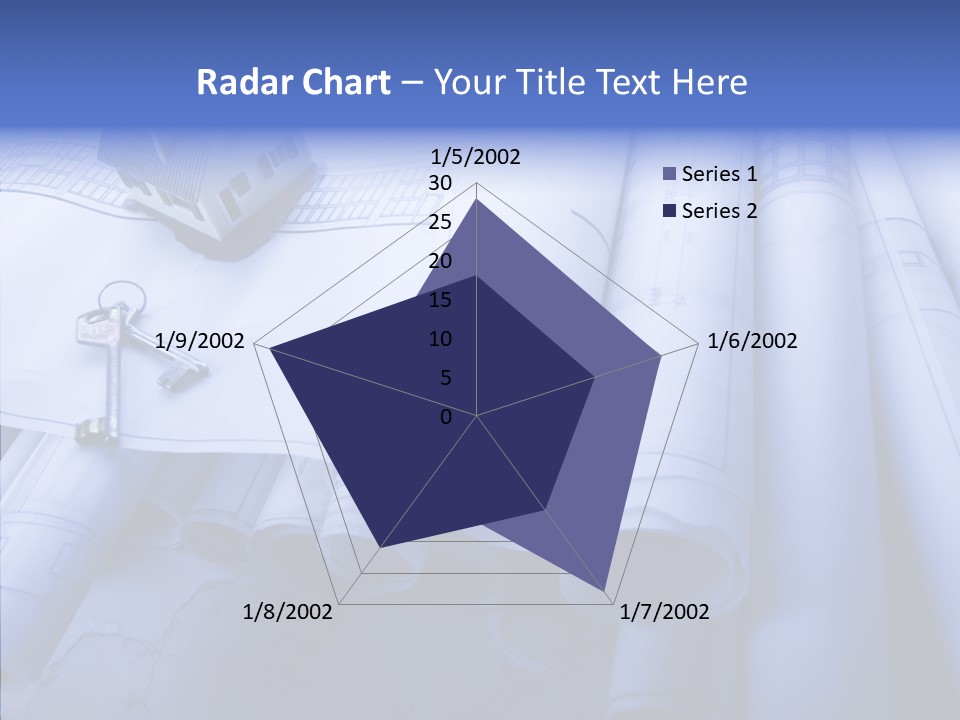 Radar Chart – Your Title Text Here

1/5/2002

30
25
20
15
10
5
0

1/6/2002

1/7/2002

1/8/2002

1/9/2002

Series 1
Series 2